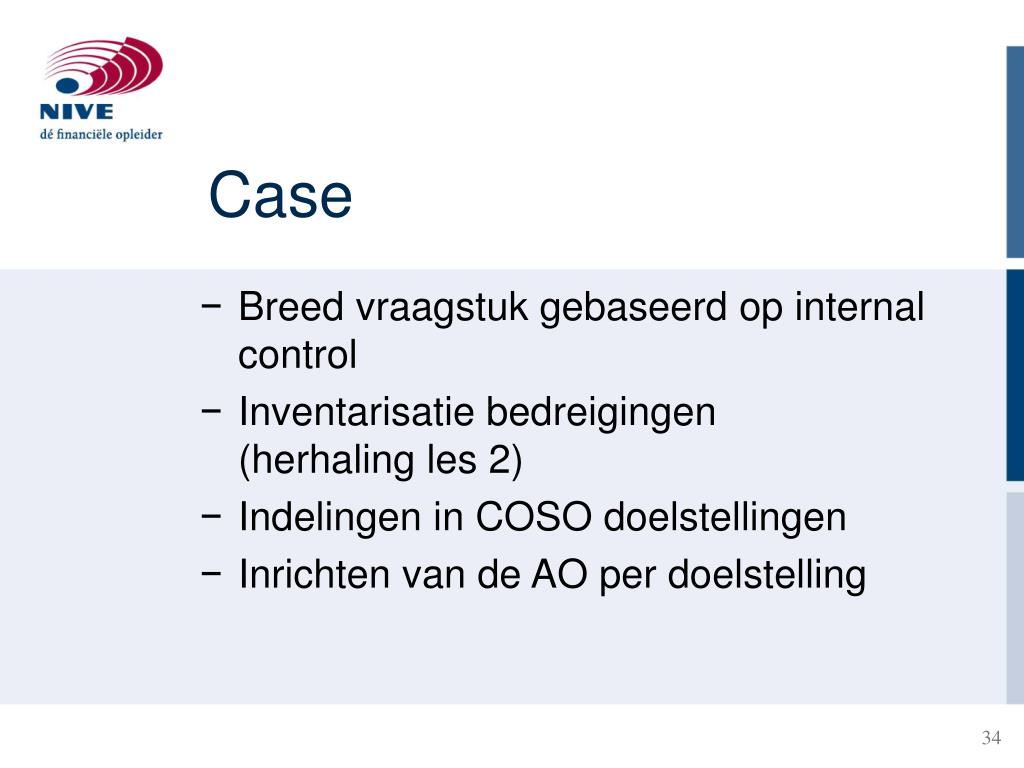 NIVE
dé financiële opleider

Case

− Breed vraagstuk gebaseerd op internal control
− Inventarisatie bedreigingen (herhaling les 2)
− Indelingen in COSO doelstellingen
− Inrichten van de AO per doelstelling

34